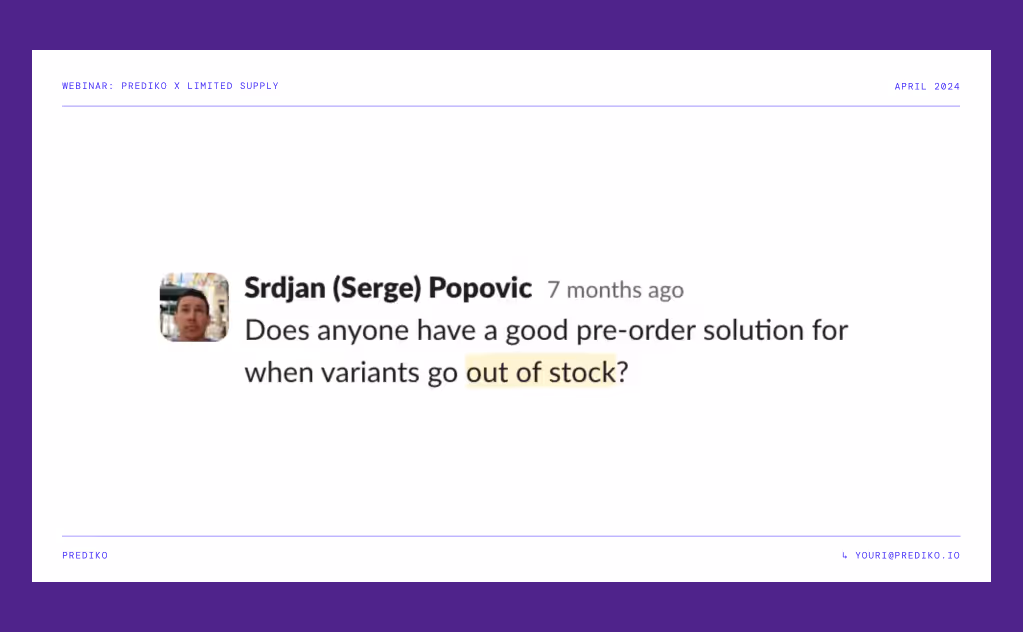 WEBINAR: PREDIKO X LIMITED SUPPLY

APRIL 2024

Srdjan (Serge) Popovic 7 months ago
Does anyone have a good pre-order solution for when variants go out of stock?

PREDIKO

↳ YOURI@PREDIKO.IO